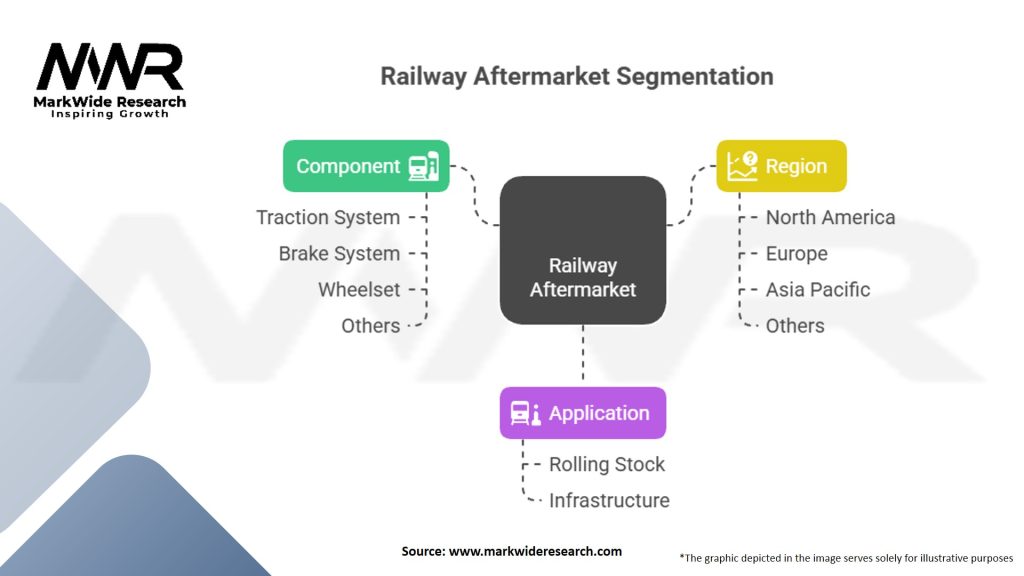 MWR
MarkWide Research
Inspiring Growth

Railway Aftermarket Segmentation

Component
Traction System
Brake System
Wheelset
Others

Railway Aftermarket

Region
North America
Europe
Asia Pacific
Others

Application
Rolling Stock
Infrastructure

Source: www.markwideresearch.com

*The graphic depicted in the image serves solely for illustrative purposes